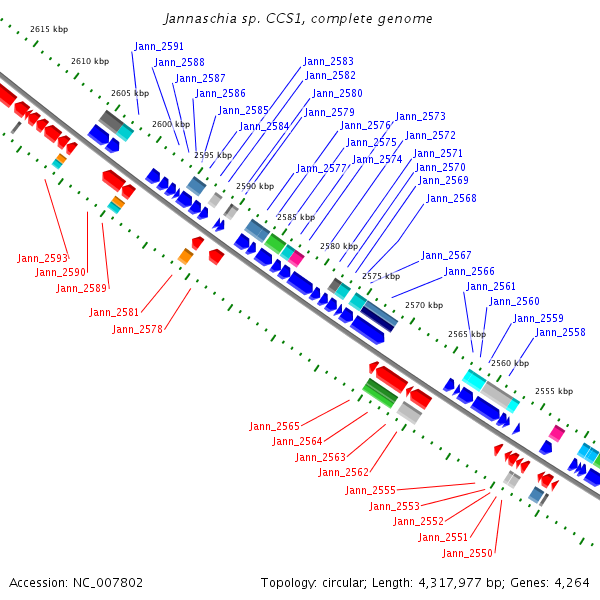 Jannaschia sp. CCS1, complete genome

2615 kbp
2610 kbp
2605 kbp
2600 kbp
2595 kbp
2590 kbp
2585 kbp
2580 kbp
2575 kbp
2570 kbp
2565 kbp
2560 kbp
2555 kbp

Jann_2591
Jann_2588
Jann_2587
Jann_2586
Jann_2585
Jann_2584
Jann_2583
Jann_2582
Jann_2580
Jann_2579
Jann_2576
Jann_2575
Jann_2574
Jann_2577
Jann_2573
Jann_2572
Jann_2571
Jann_2570
Jann_2569
Jann_2568
Jann_2567
Jann_2566
Jann_2561
Jann_2560
Jann_2559
Jann_2558

Jann_2593
Jann_2590
Jann_2589
Jann_2581
Jann_2578
Jann_2565
Jann_2564
Jann_2563
Jann_2562
Jann_2555
Jann_2553
Jann_2552
Jann_2551
Jann_2550

Accession: NC_007802
Topology: circular; Length: 4,317,977 bp; Genes: 4,264